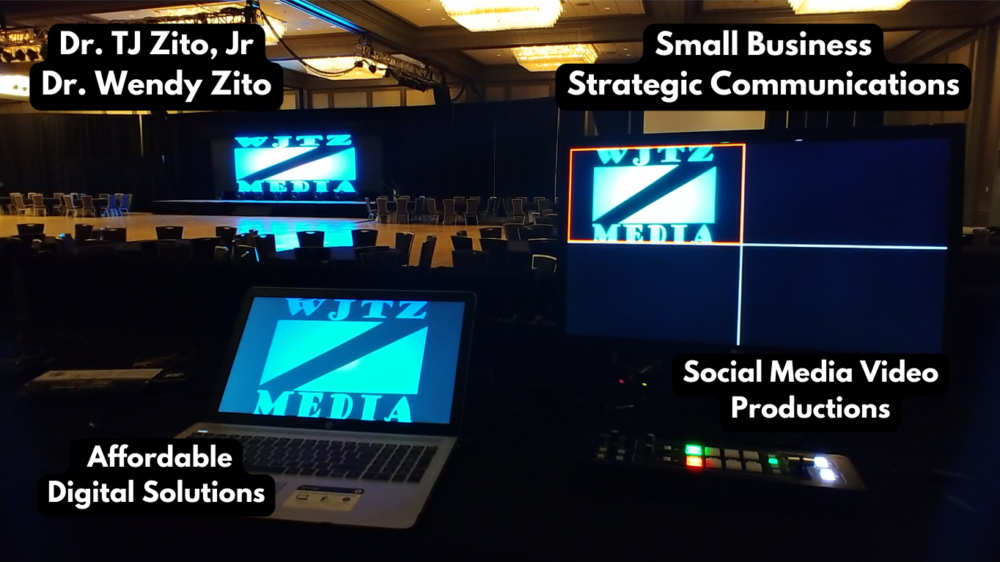 Dr. TJ Zito, Jr
Dr. Wendy Zito

Small Business
Strategic Communications

WJTZ
MEDIA

WJTZ
MEDIA

WJTZ
MEDIA

Social Media Video
Productions

Affordable
Digital Solutions